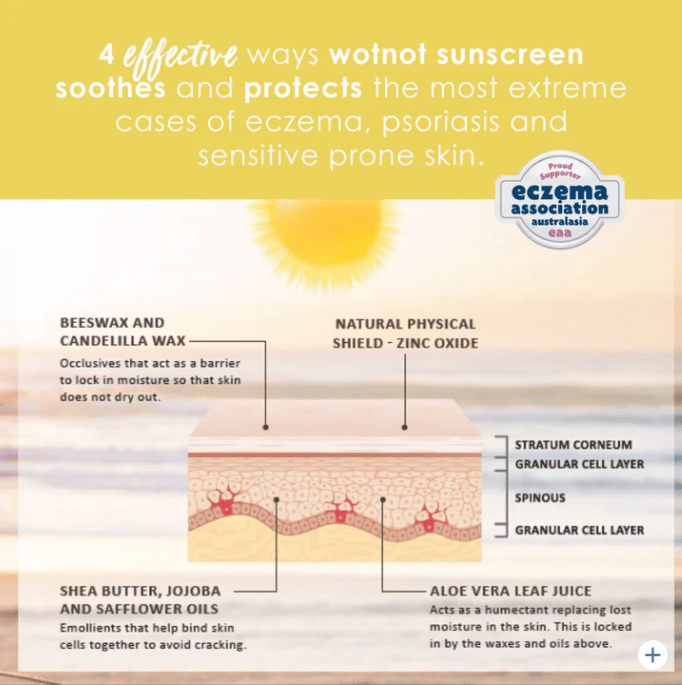 4 effective ways wotnot sunscreen soothes and protects the most extreme cases of eczema, psoriasis and sensitive prone skin.

Proud Supporter
eczema association australasia
eaa

BEESWAX AND CANDELILLA WAX
Occlusives that act as a barrier to lock in moisture so that skin does not dry out.

NATURAL PHYSICAL SHIELD - ZINC OXIDE

STRATUM CORNEUM
GRANULAR CELL LAYER
SPINOUS
GRANULAR CELL LAYER

SHEA BUTTER, JOJOBA AND SAFFLOWER OILS
Emollients that help bind skin cells together to avoid cracking.

ALOE VERA LEAF JUICE
Acts as a humectant replacing lost moisture in the skin. This is locked in by the waxes and oils above.

+